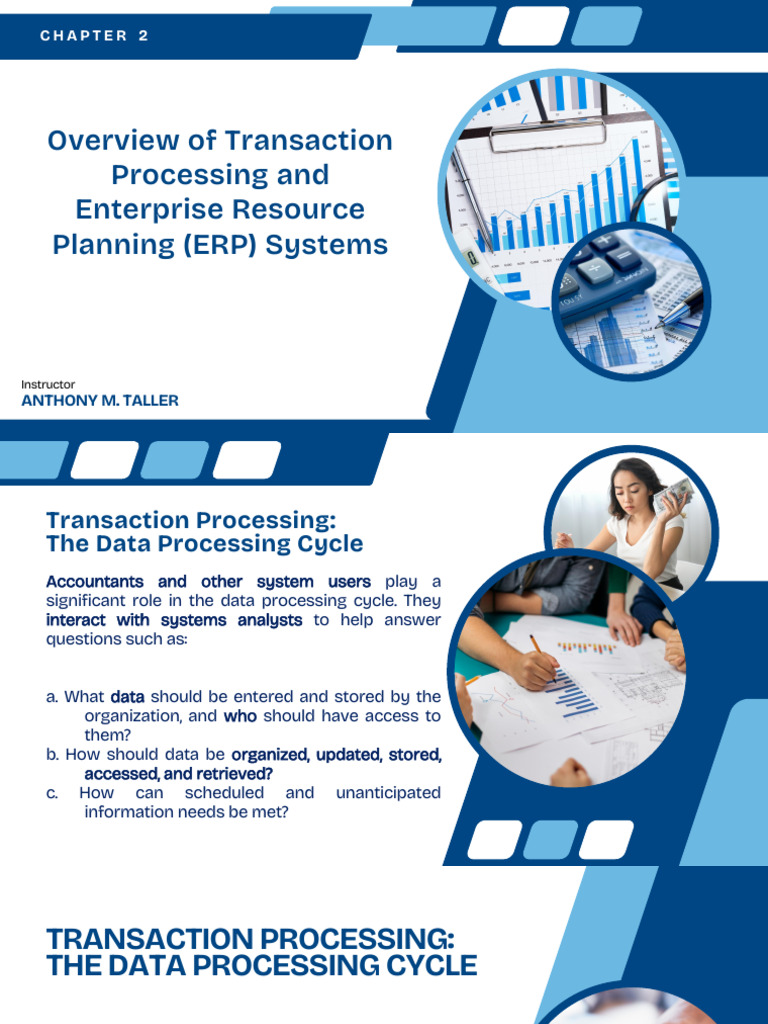 CHAPTER 2

Overview of Transaction Processing and Enterprise Resource Planning (ERP) Systems

Instructor
ANTHONY M. TALLER

Transaction Processing: The Data Processing Cycle

Accountants and other system users play a significant role in the data processing cycle. They interact with systems analysts to help answer questions such as:

a. What data should be entered and stored by the organization, and who should have access to them?
b. How should data be organized, updated, stored, accessed, and retrieved?
c. How can scheduled and unanticipated information needs be met?

TRANSACTION PROCESSING: THE DATA PROCESSING CYCLE